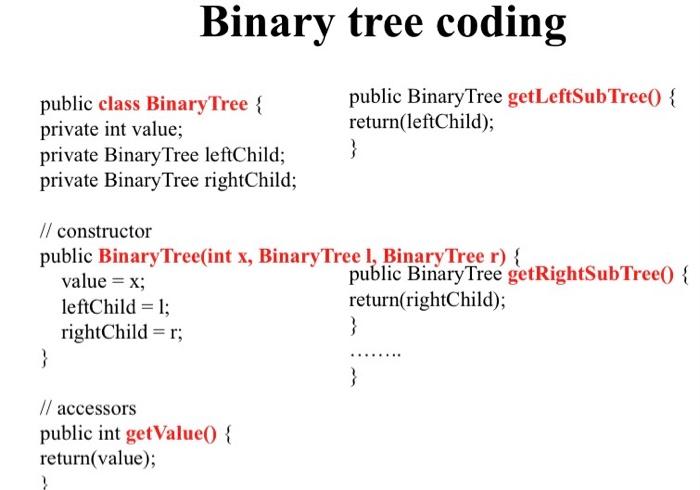 Binary tree coding

public class BinaryTree {
private int value;
private BinaryTree leftChild;
private BinaryTree rightChild;

// constructor
public BinaryTree(int x, BinaryTree l, BinaryTree r) {
value = x;
leftChild = l;
rightChild = r;
}

// accessors
public int getValue() {
return(value);
}

public BinaryTree getLeftSubTree() {
return(leftChild);
}

public BinaryTree getRightSubTree() {
return(rightChild);
}
……..
}